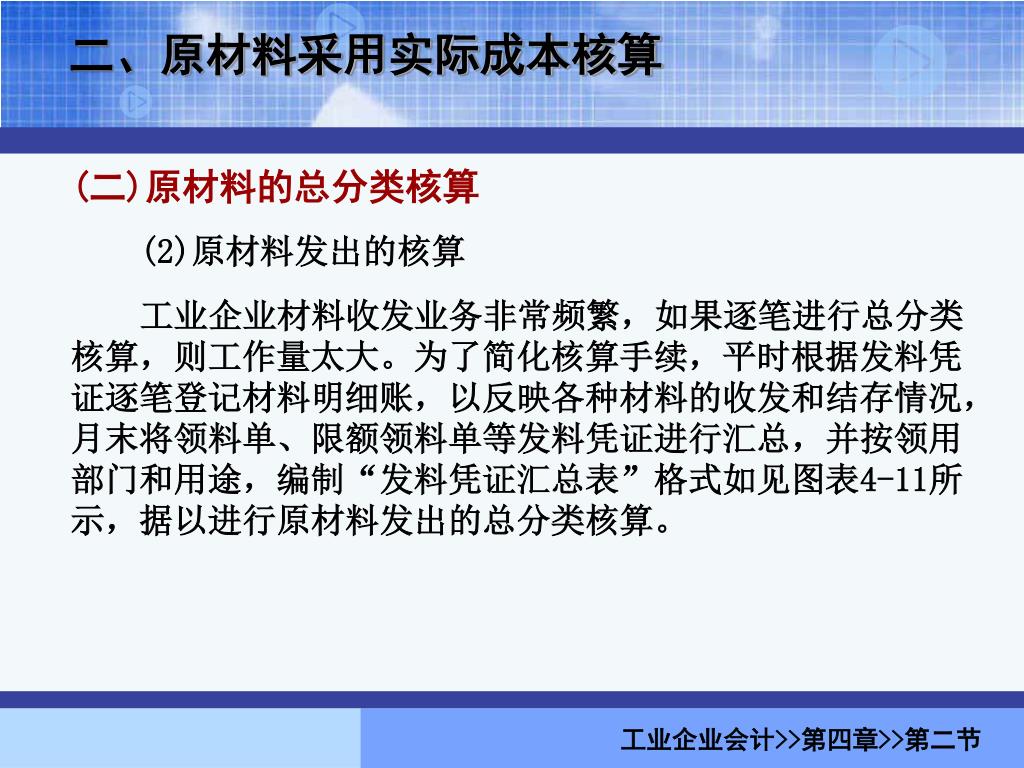 二、原材料采用实际成本核算

(二)原材料的总分类核算

(2)原材料发出的核算

工业企业材料收发业务非常频繁，如果逐笔进行总分类核算，则工作量太大。为了简化核算手续，平时根据发料凭证逐笔登记材料明细账，以反映各种材料的收发和结存情况，月末将领料单、限额领料单等发料凭证进行汇总，并按领用部门和用途，编制“发料凭证汇总表”格式如见图表4-11所示，据以进行原材料发出的总分类核算。

工业企业会计>>第四章>>第二节